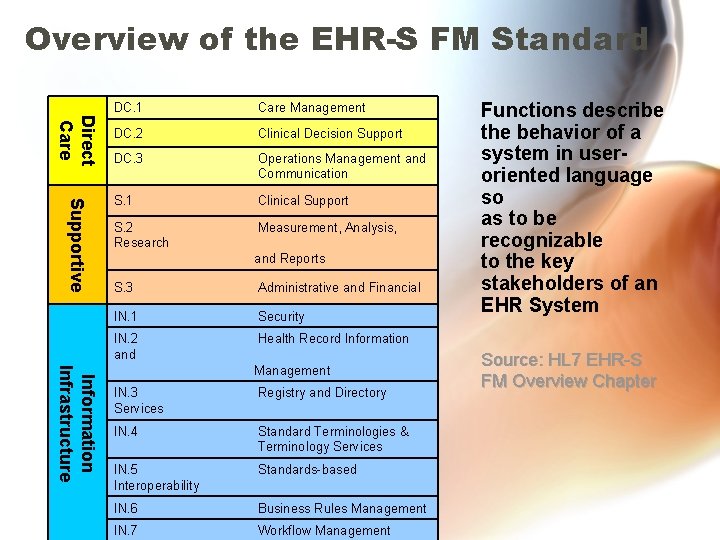 Overview of the EHR-S FM Standard

| | | |
|---|---|---|
| Direct Care | DC.1 | Care Management |
| | DC.2 | Clinical Decision Support |
| | DC.3 | Operations Management and Communication |
| Supportive | S.1 | Clinical Support |
| | S.2 Research | Measurement, Analysis, and Reports |
| | S.3 | Administrative and Financial |
| Information Infrastructure | IN.1 | Security |
| | IN.2 and | Health Record Information Management |
| | IN.3 Services | Registry and Directory |
| | IN.4 | Standard Terminologies & Terminology Services |
| | IN.5 Interoperability | Standards-based |
| | IN.6 | Business Rules Management |
| | IN.7 | Workflow Management |

Functions describe the behavior of a system in user-oriented language so as to be recognizable to the key stakeholders of an EHR System

Source: HL7 EHR-S FM Overview Chapter